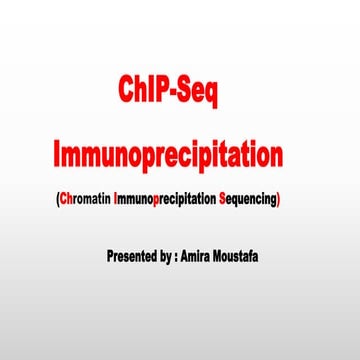 ChIP-Seq
Immunoprecipitation

(Chromatin Immunoprecipitation Sequencing)

Presented by : Amira Moustafa